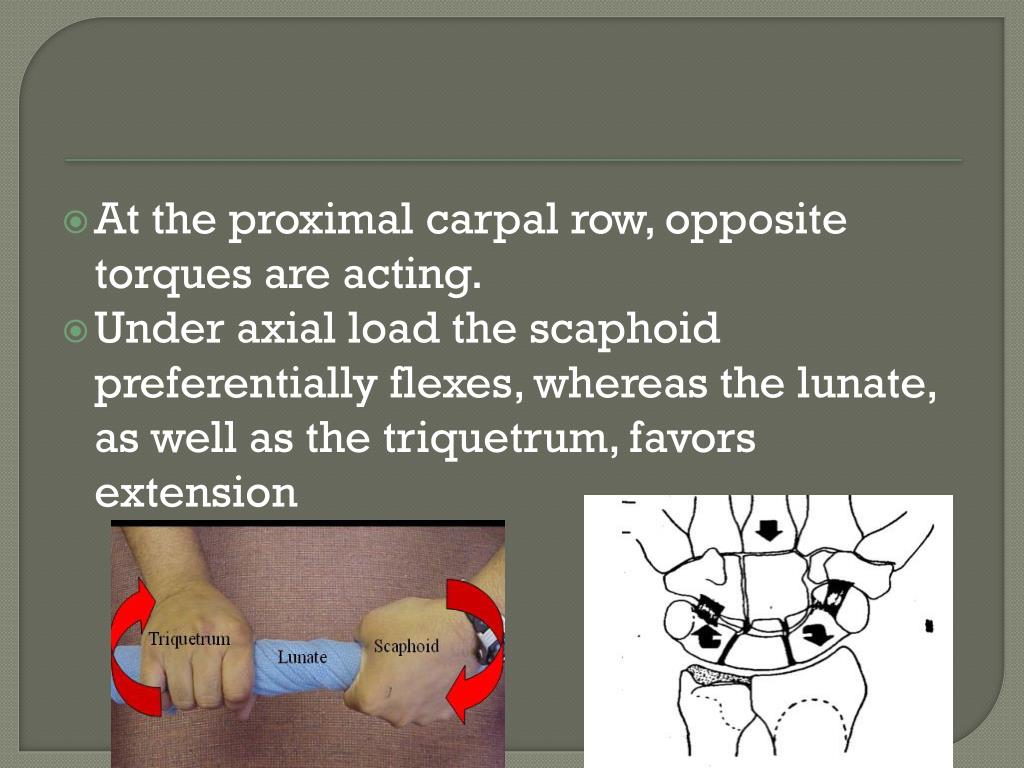 At the proximal carpal row, opposite torques are acting.

Under axial load the scaphoid preferentially flexes, whereas the lunate, as well as the triquetrum, favors extension

Triquetrum

Lunate

Scaphoid